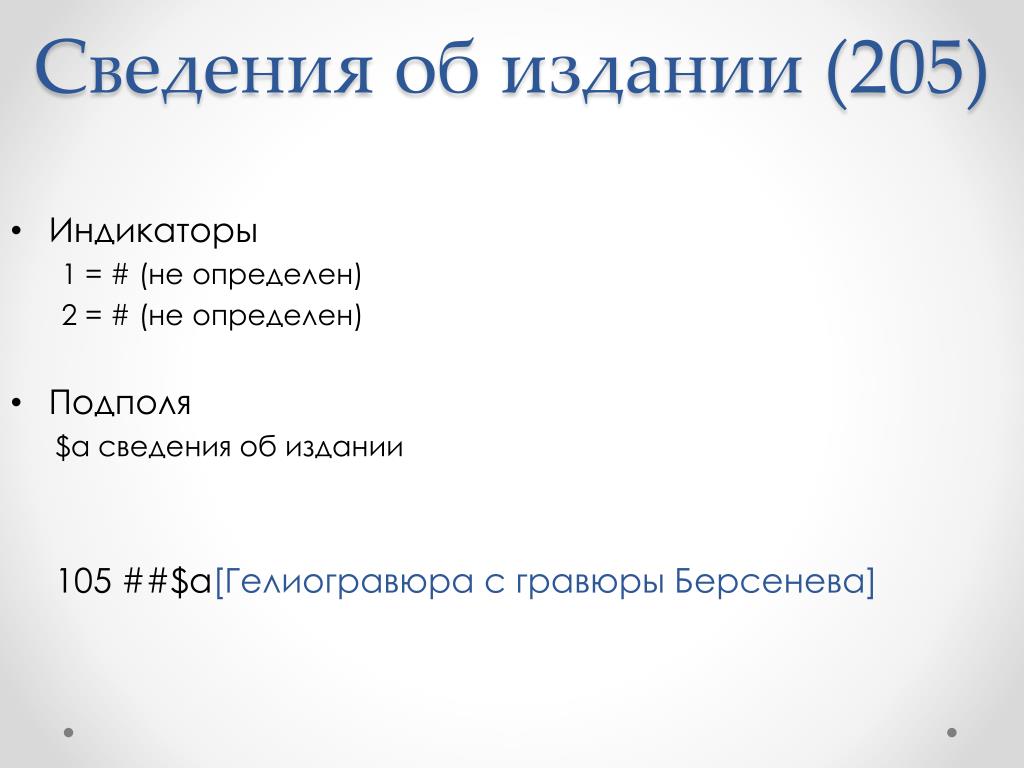 Сведения об издании (205)

• Индикаторы
1 = # (не определен)
2 = # (не определен)

• Подполя
\$a сведения об издании

105 ##\$a[Гелиогравюра с гравюры Берсенева]